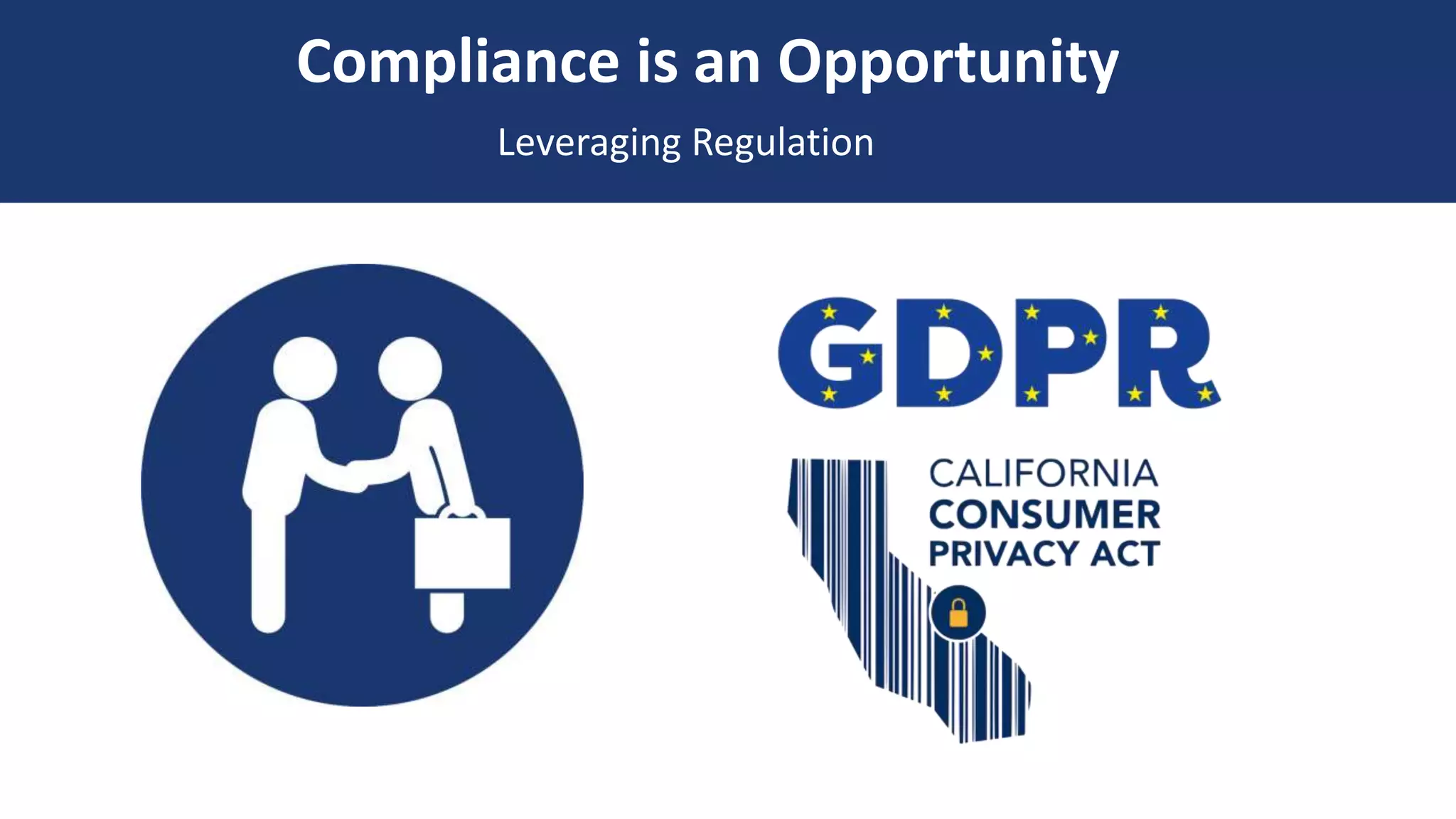 Compliance is an Opportunity

Leveraging Regulation

GDPR

CALIFORNIA
CONSUMER
PRIVACY ACT